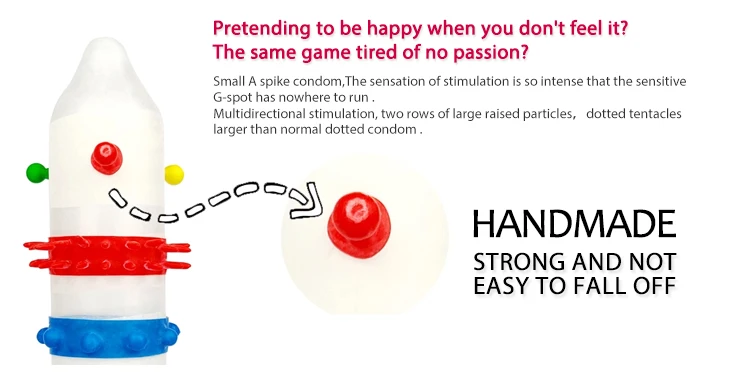 Pretending to be happy when you don't feel it?
The same game tired of no passion?

Small A spike condom,The sensation of stimulation is so intense that the sensitive G-spot has nowhere to run .
Multidirectional stimulation, two rows of large raised particles, dotted tentacles larger than normal dotted condom .

HANDMADE
STRONG AND NOT EASY TO FALL OFF